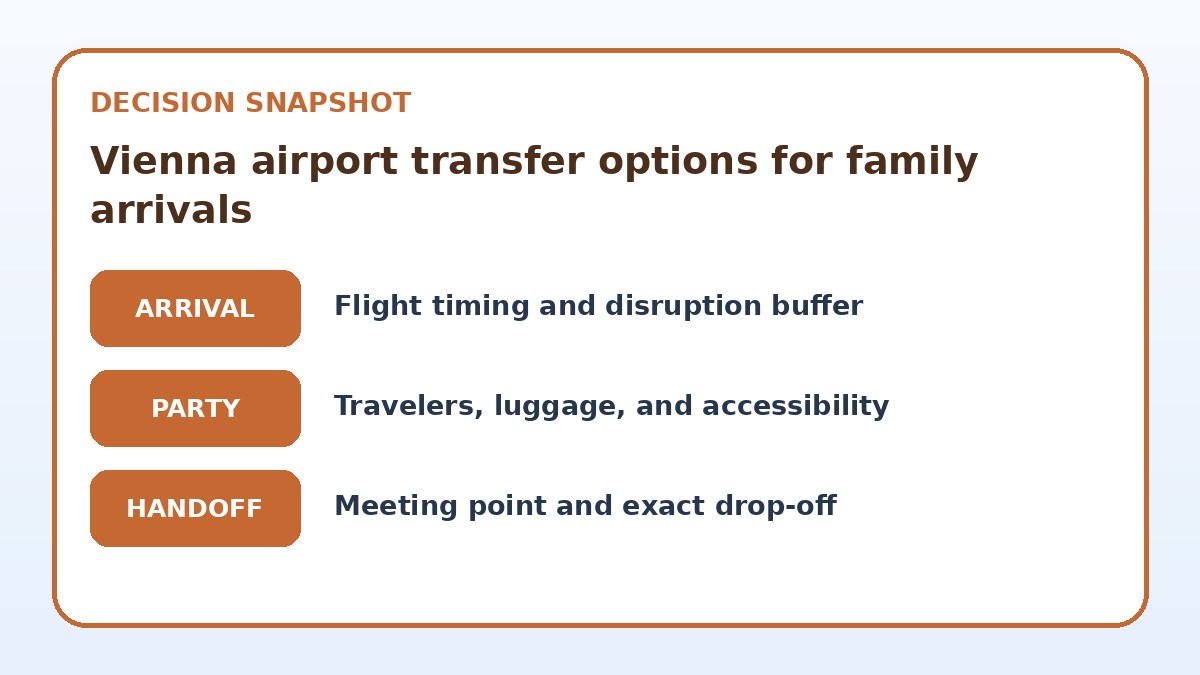 DECISION SNAPSHOT

Vienna airport transfer options for family arrivals

ARRIVAL

Flight timing and disruption buffer

PARTY

Travelers, luggage, and accessibility

HANDOFF

Meeting point and exact drop-off